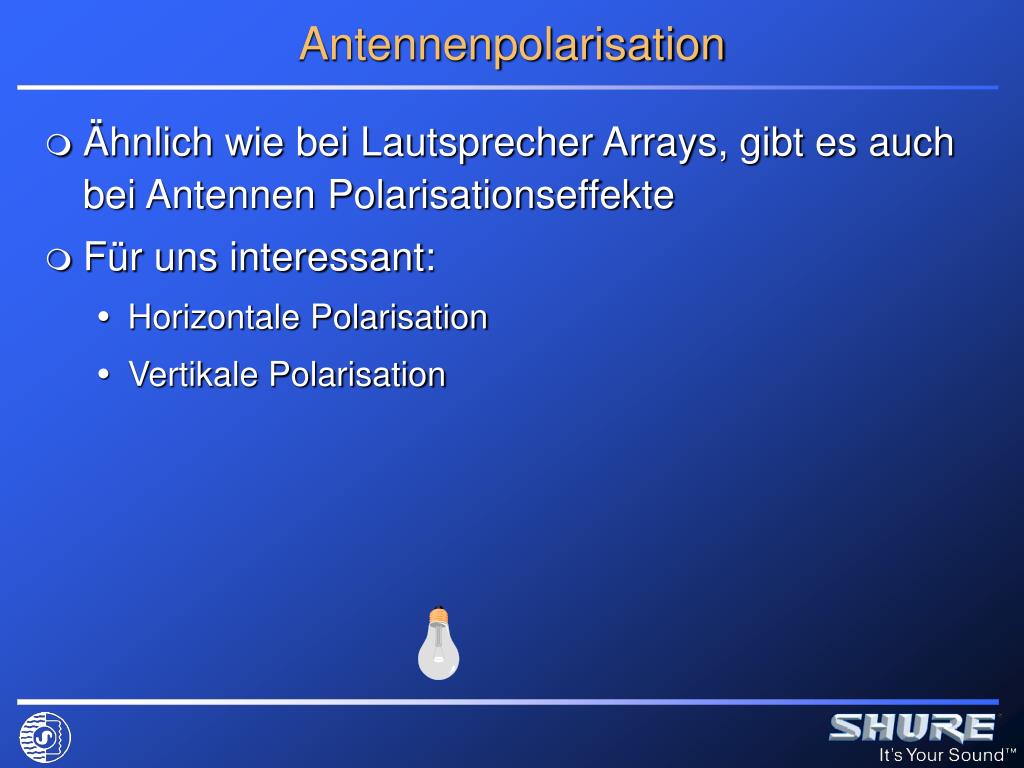 Antennenpolarisation

Ähnlich wie bei Lautsprecher Arrays, gibt es auch bei Antennen Polarisationseffekte

Für uns interessant:

• Horizontale Polarisation
• Vertikale Polarisation

SHURE
It's Your Sound™